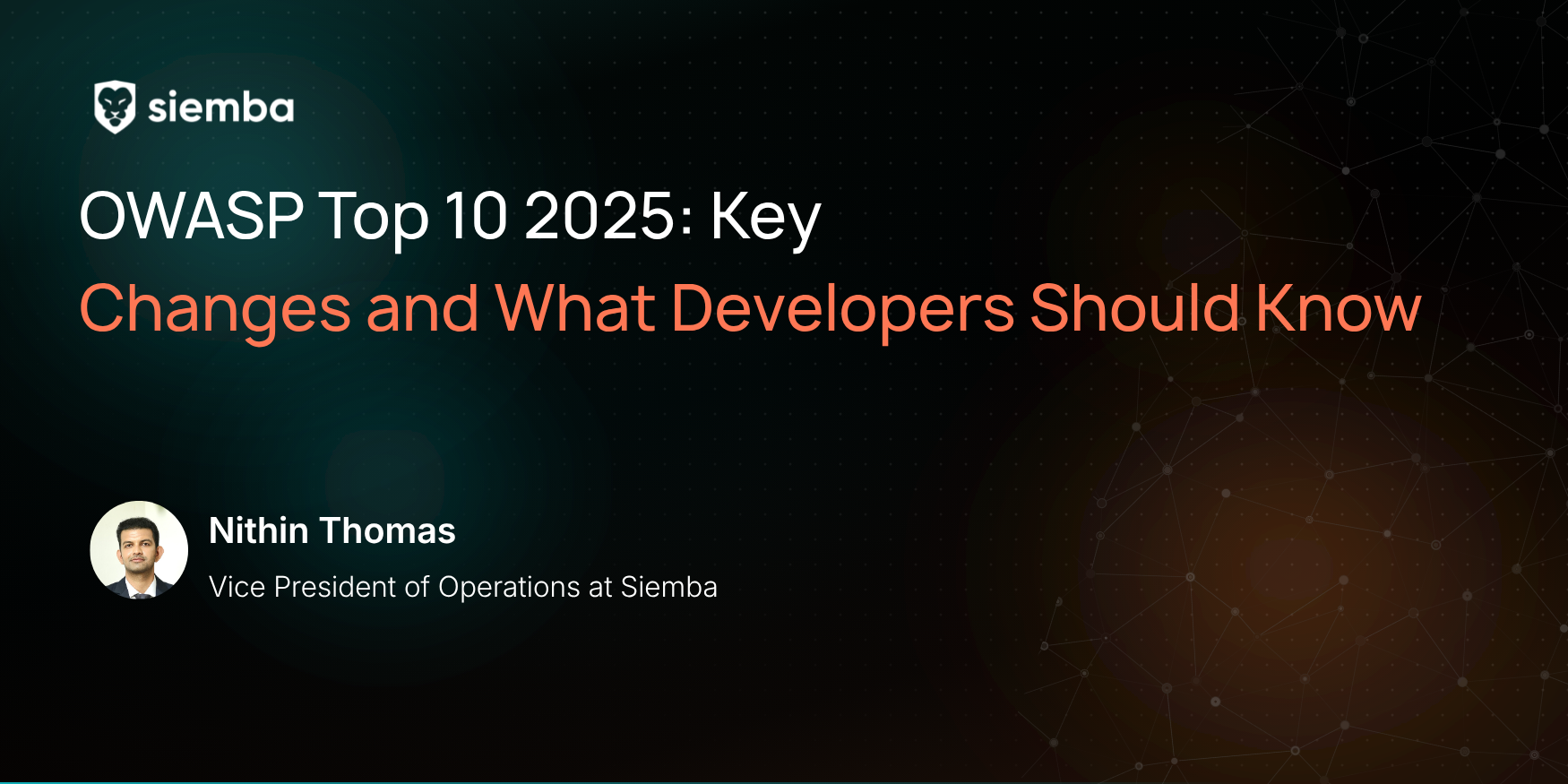 siemba

OWASP Top 10 2025: Key Changes and What Developers Should Know

Nithin Thomas

Vice President of Operations at Siemba